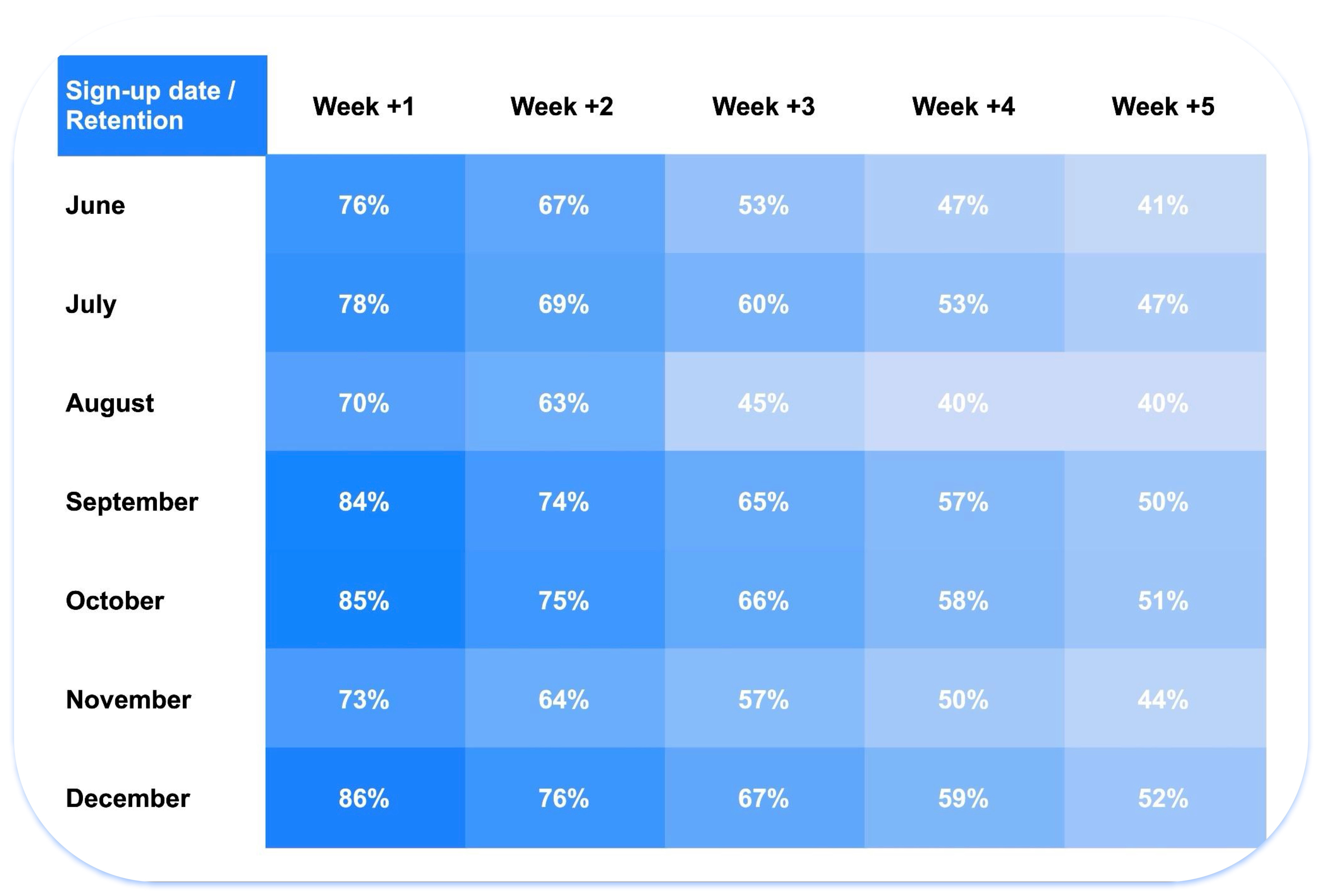 | Sign-up date / Retention | Week +1 | Week +2 | Week +3 | Week +4 | Week +5 |
|---|---|---|---|---|---|
| June | 76% | 67% | 53% | 47% | 41% |
| July | 78% | 69% | 60% | 53% | 47% |
| August | 70% | 63% | 45% | 40% | 40% |
| September | 84% | 74% | 65% | 57% | 50% |
| October | 85% | 75% | 66% | 58% | 51% |
| November | 73% | 64% | 57% | 50% | 44% |
| December | 86% | 76% | 67% | 59% | 52% |